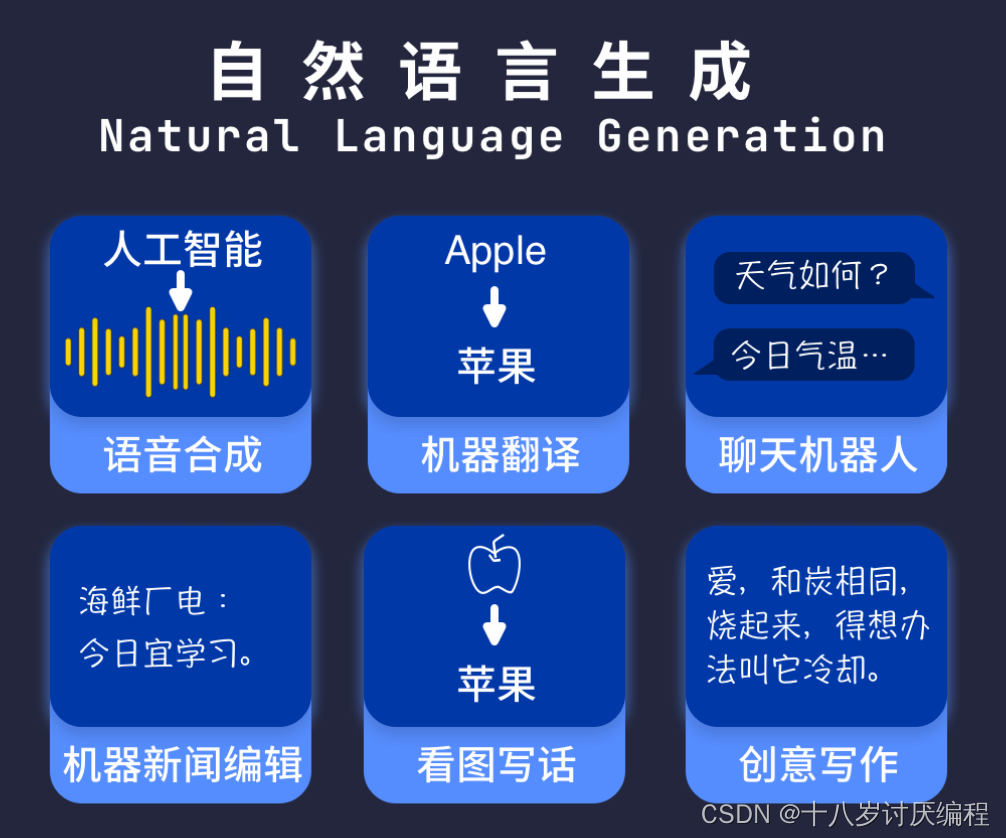 自然语言生成
Natural Language Generation

人工智能
语音合成

Apple
苹果
机器翻译

天气如何？
今日气温…
聊天机器人

海鲜厂电：
今日宜学习。
机器新闻编辑

苹果
看图写话

爱，和炭相同，烧起来，得想办法叫它冷却。
创意写作

CSDN @十八岁讨厌编程